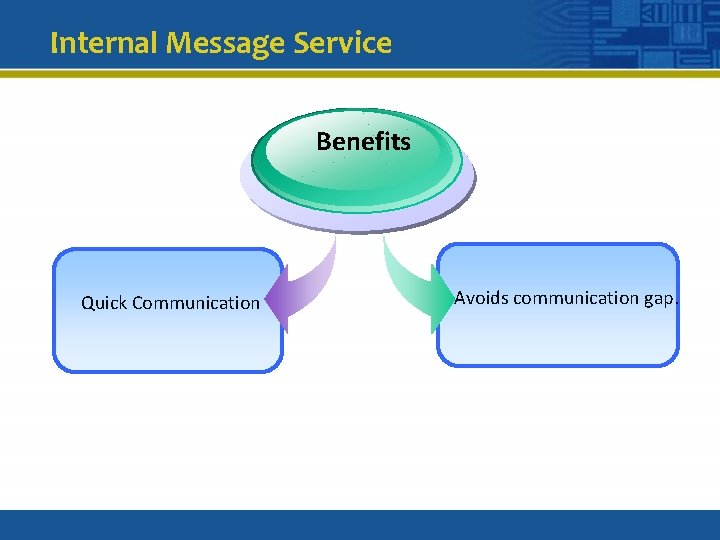 Internal Message Service

Benefits

Quick Communication

Avoids communication gap.